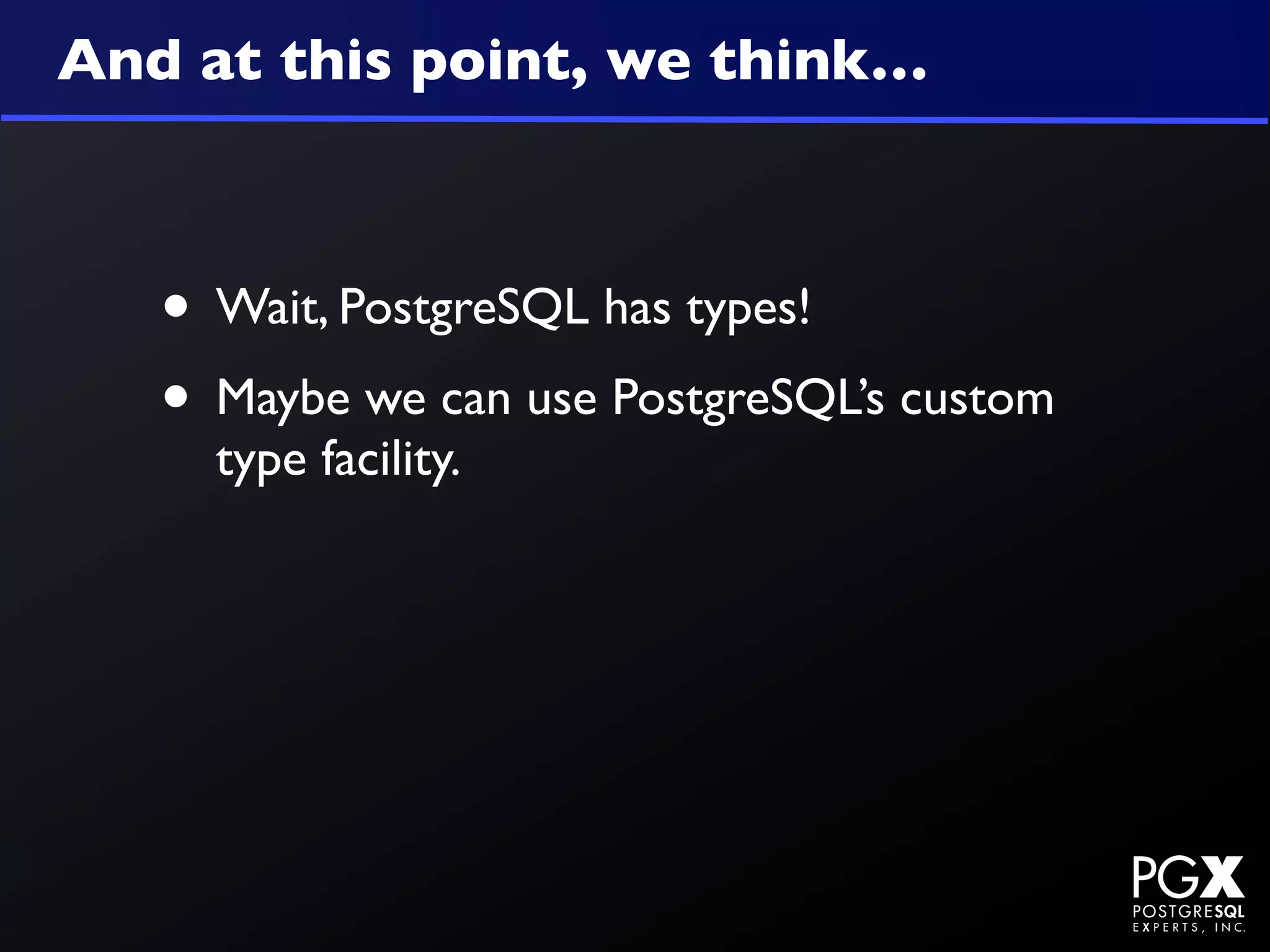 And at this point, we think…

• Wait, PostgreSQL has types!

• Maybe we can use PostgreSQL's custom type facility.

PGX
POSTGRESQL
EXPERTS, INC.